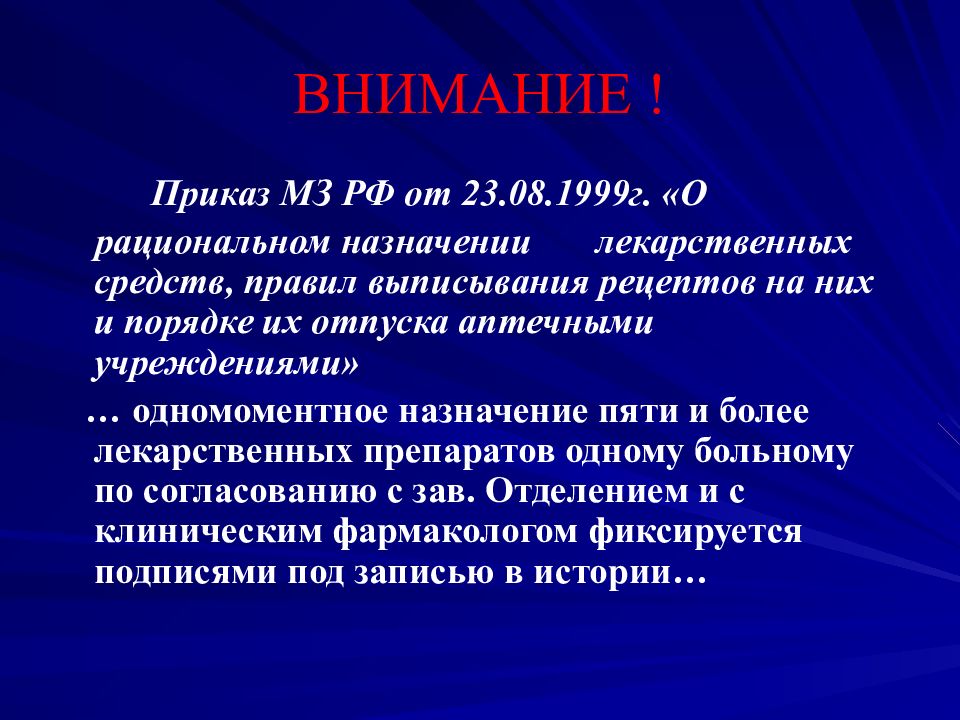 ВНИМАНИЕ !

Приказ МЗ РФ от 23.08.1999г. «О рациональном назначении лекарственных средств, правил выписывания рецептов на них и порядке их отпуска аптечными учреждениями»

… одномоментное назначение пяти и более лекарственных препаратов одному больному по согласованию с зав. Отделением и с клиническим фармакологом фиксируется подписями под записью в истории…